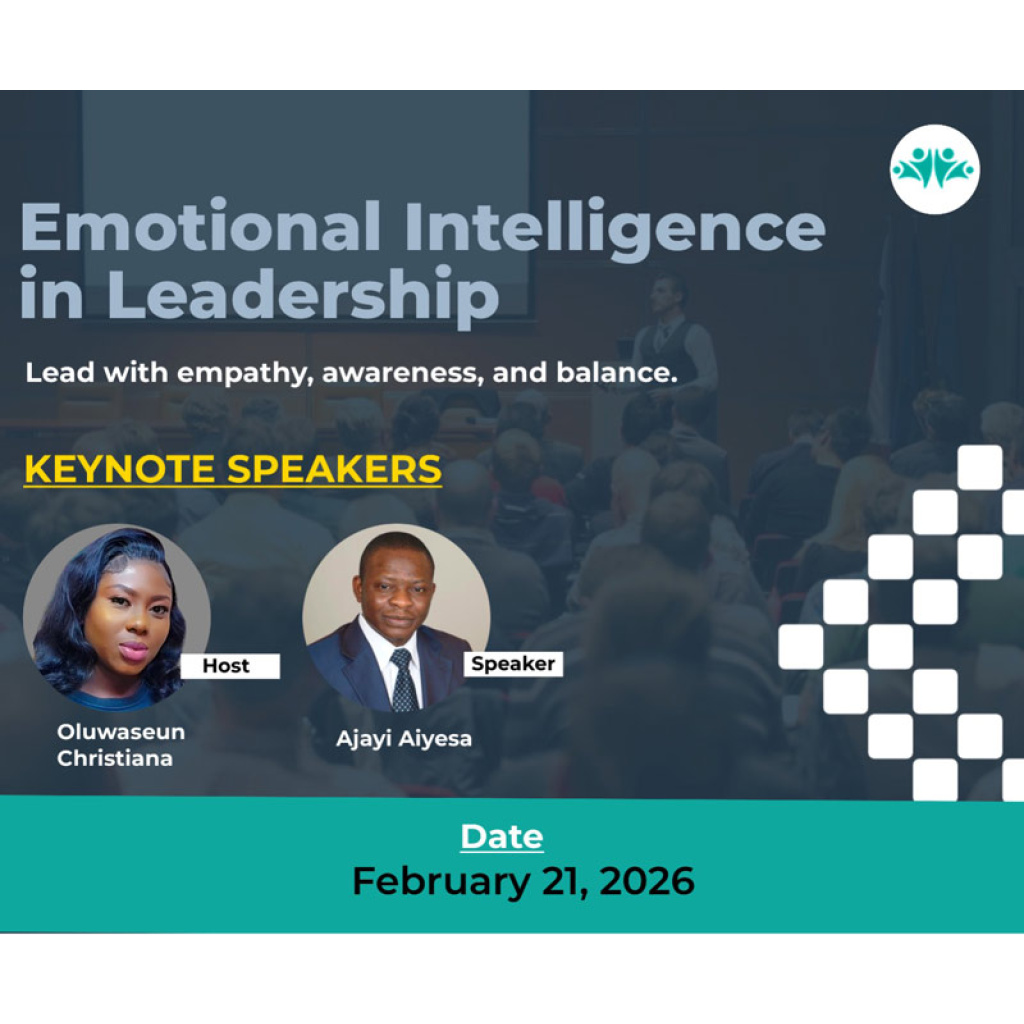 Emotional Intelligence in Leadership

Lead with empathy, awareness, and balance.

KEYNOTE SPEAKERS

Host
Oluwaseun Christiana

Speaker
Ajayi Aiyesa

Date
February 21, 2026